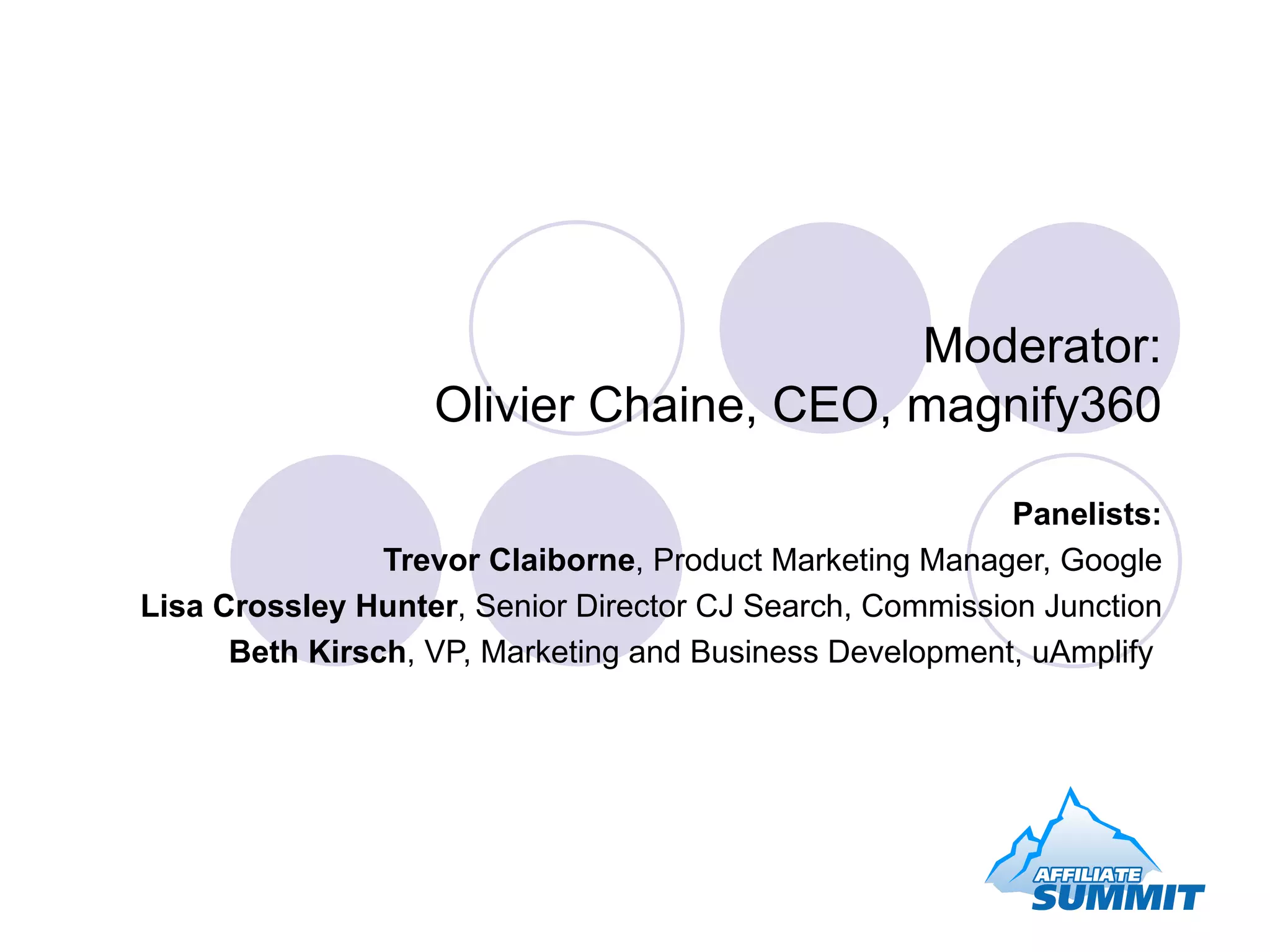 Moderator:
Olivier Chaine, CEO, magnify360

Panelists:
Trevor Claiborne, Product Marketing Manager, Google
Lisa Crossley Hunter, Senior Director CJ Search, Commission Junction
Beth Kirsch, VP, Marketing and Business Development, uAmplify

AFFILIATE SUMMIT